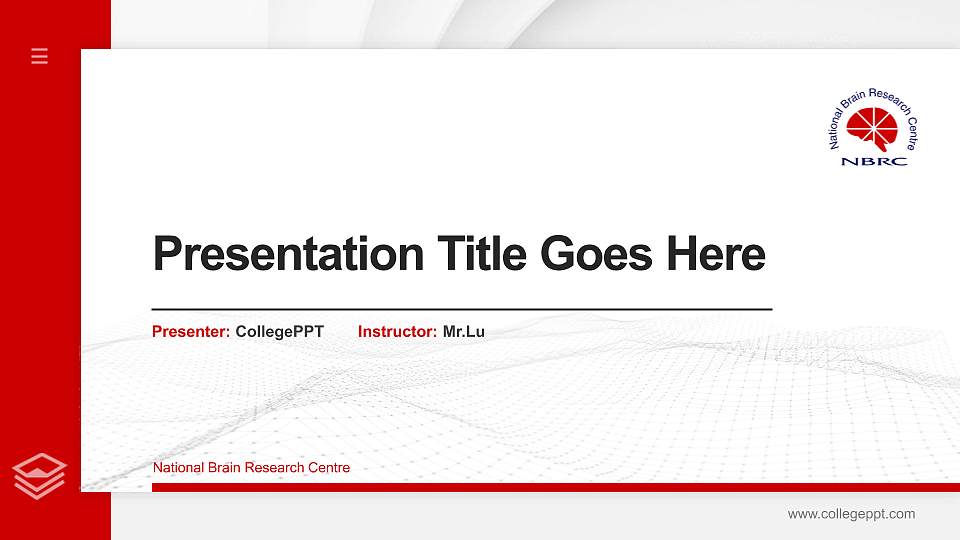 National Brain Research Centre
NBRC

Presentation Title Goes Here

Presenter: CollegePPT Instructor: Mr.Lu

National Brain Research Centre

www.collegeppt.com